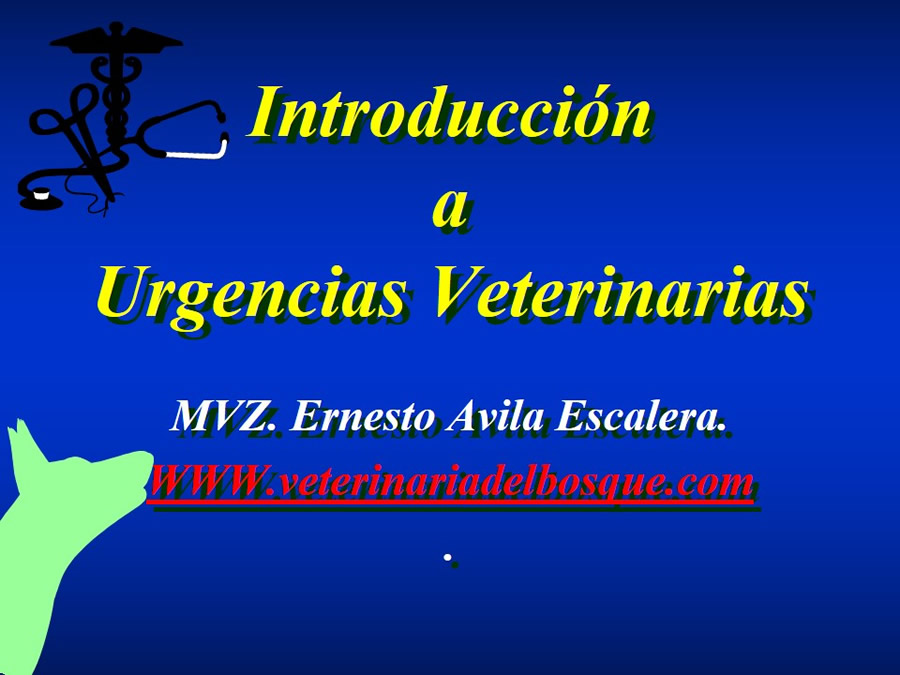 Introducción
a
Urgencias Veterinarias

MVZ. Ernesto Avila Escalera.
WWW.veterinariadelbosque.com
.